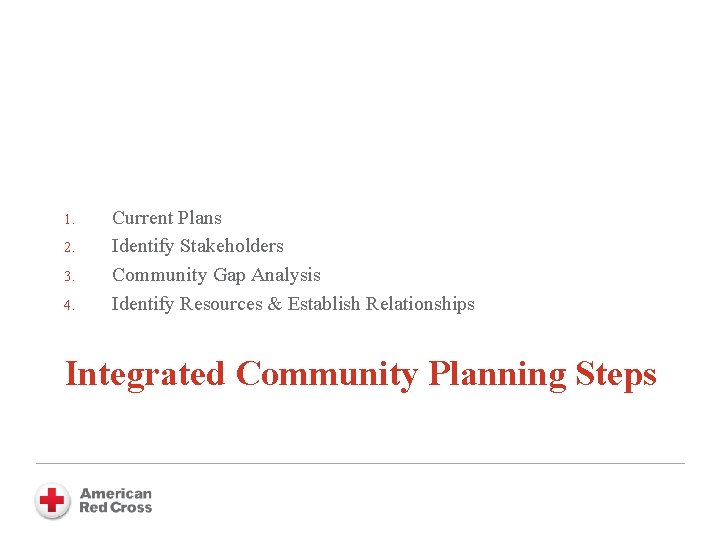 1. Current Plans
2. Identify Stakeholders
3. Community Gap Analysis
4. Identify Resources & Establish Relationships

Integrated Community Planning Steps

American Red Cross